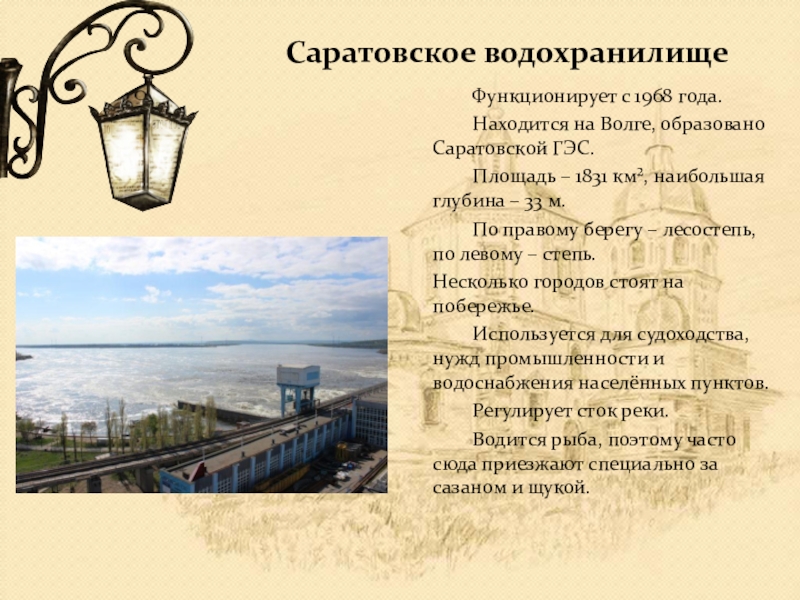 Саратовское водохранилище

Функционирует с 1968 года.

Находится на Волге, образовано Саратовской ГЭС.

Площадь – 1831 км$^2$, наибольшая глубина – 33 м.

По правому берегу – лесостепь, по левому – степь.

Несколько городов стоят на побережье.

Используется для судоходства, нужд промышленности и водоснабжения населённых пунктов.

Регулирует сток реки.

Водится рыба, поэтому часто сюда приезжают специально за сазаном и щукой.